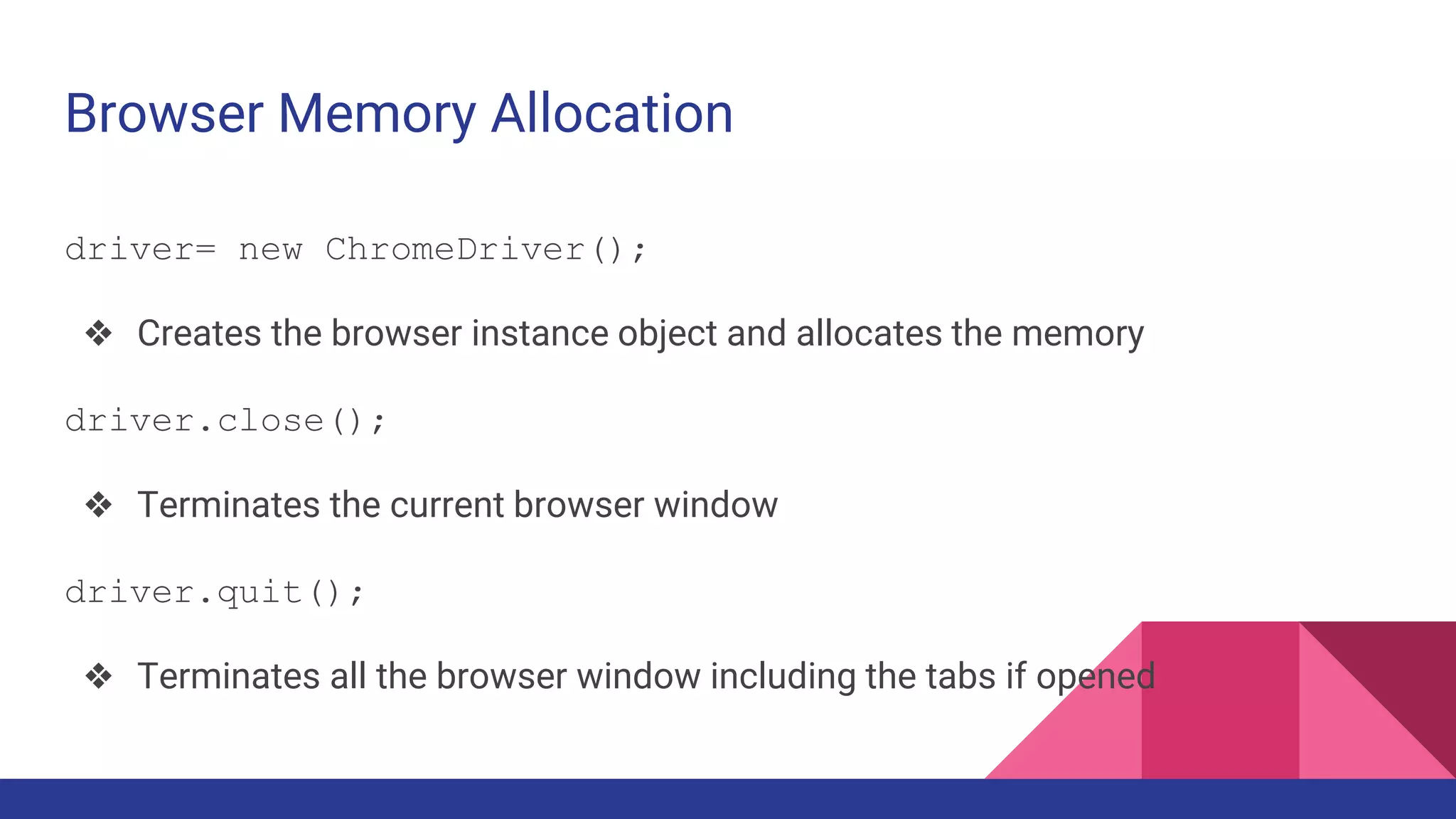 Browser Memory Allocation

driver= new ChromeDriver();

❖ Creates the browser instance object and allocates the memory

driver.close();

❖ Terminates the current browser window

driver.quit();

❖ Terminates all the browser window including the tabs if opened